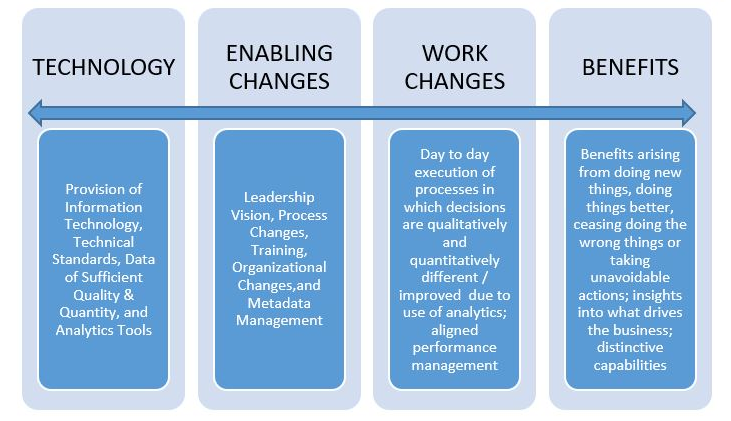 TECHNOLOGY

Provision of Information Technology, Technical Standards, Data of Sufficient Quality & Quantity, and Analytics Tools

ENABLING CHANGES

Leadership Vision, Process Changes, Training, Organizational Changes,and Metadata Management

WORK CHANGES

Day to day execution of processes in which decisions are qualitatively and quantitatively different / improved due to use of analytics; aligned performance management

BENEFITS

Benefits arising from doing new things, doing things better, ceasing doing the wrong things or taking unavoidable actions; insights into what drives the business; distinctive capabilities